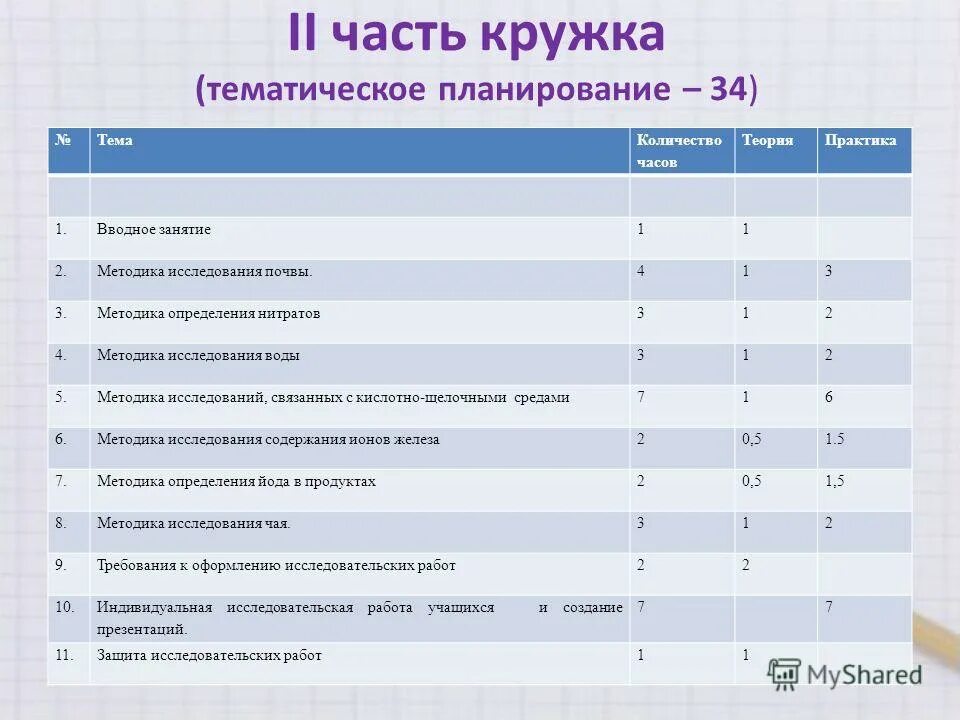 II часть кружка
(тематическое планирование – 34)

| № | Тема | Количество часов | Теория | Практика |
|---|---|---|---|---|
| | | | | |
| 1. | Вводное занятие | 1 | 1 | |
| 2. | Методика исследования почвы. | 4 | 1 | 3 |
| 3. | Методика определения нитратов | 3 | 1 | 2 |
| 4. | Методика исследования воды | 3 | 1 | 2 |
| 5. | Методика исследований, связанных с кислотно-щелочными средами | 7 | 1 | 6 |
| 6. | Методика исследования содержания ионов железа | 2 | 0,5 | 1.5 |
| 7. | Методика определения йода в продуктах | 2 | 0,5 | 1,5 |
| 8. | Методика исследования чая. | 3 | 1 | 2 |
| 9. | Требования к оформлению исследовательских работ | 2 | 2 | |
| 10. | Индивидуальная исследовательская работа учащихся и создание презентаций. | 7 | | 7 |
| 11. | Защита исследовательских работ | 1 | 1 | |

MyShared